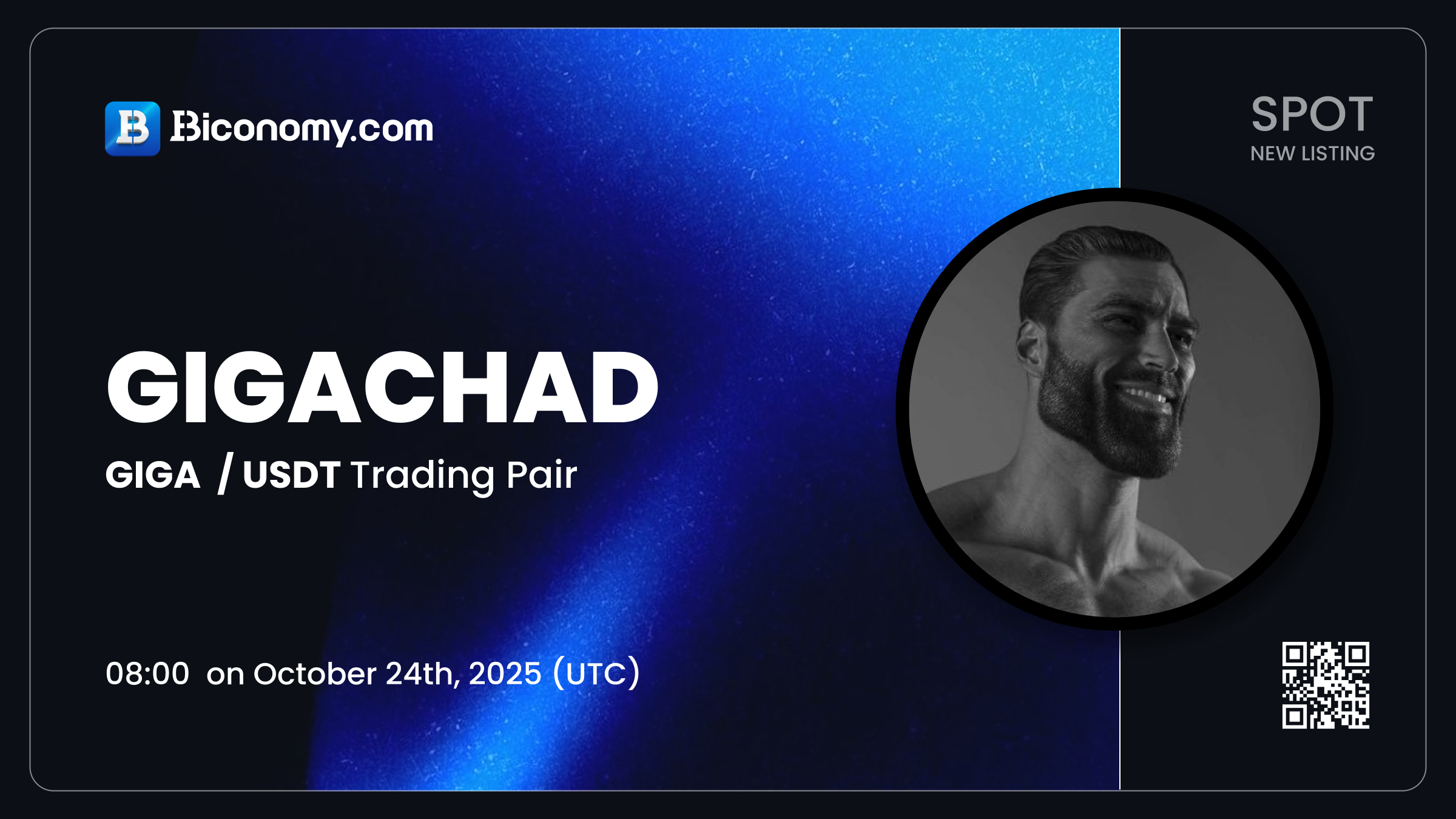 Biconomy.com

SPOT
NEW LISTING

GIGACHAD
GIGA / USDT Trading Pair

08:00 on October 24th, 2025 (UTC)